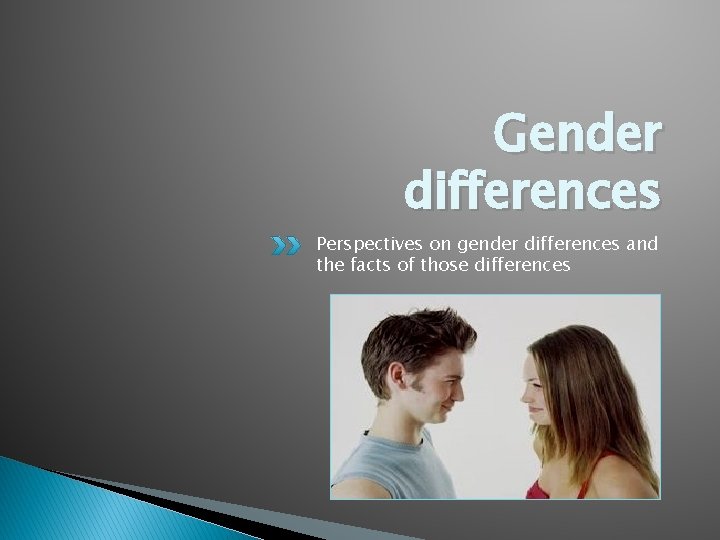 Gender differences

Perspectives on gender differences and the facts of those differences